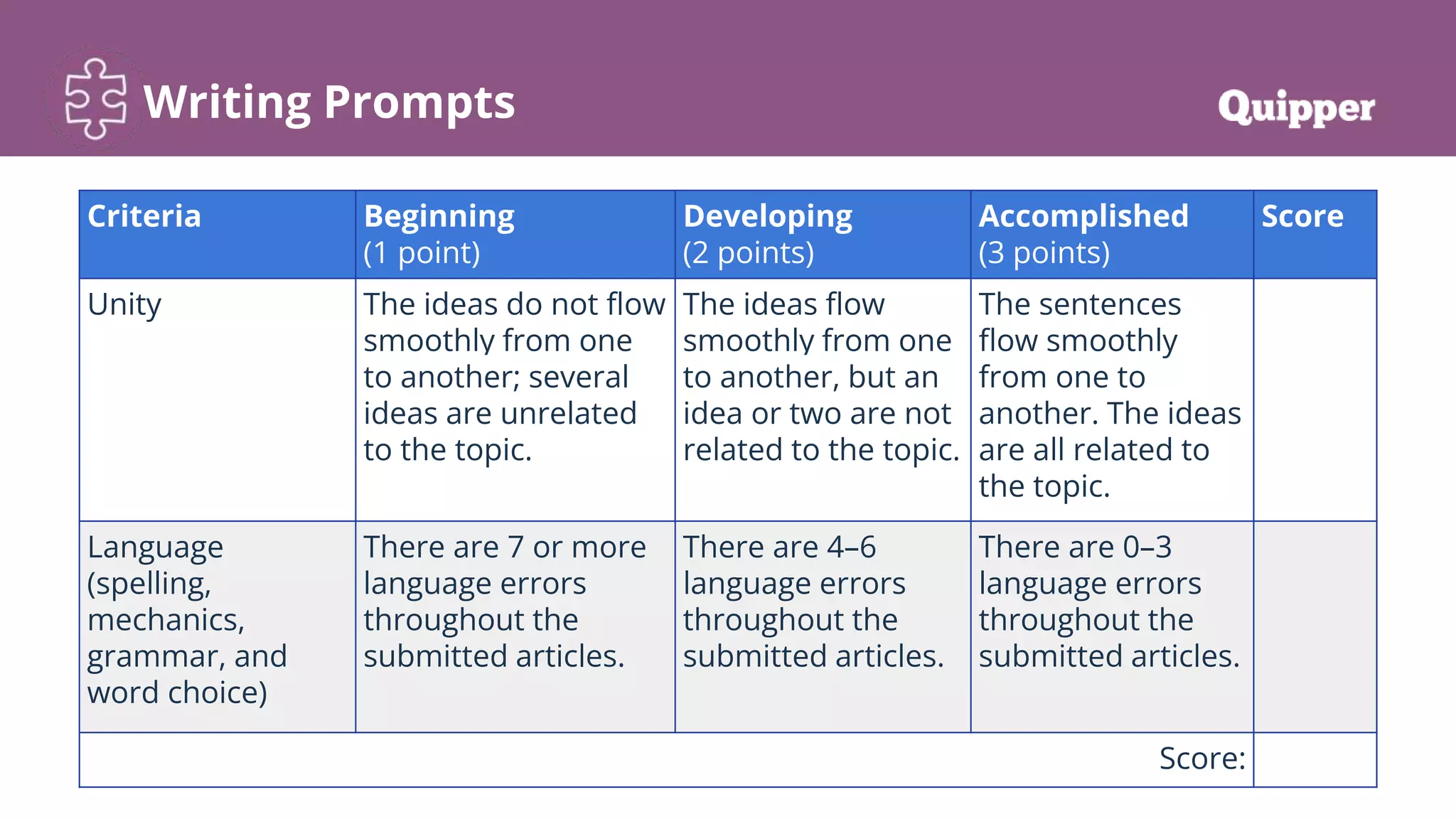 Writing Prompts

Quipper

| Criteria | Beginning (1 point) | Developing (2 points) | Accomplished (3 points) | Score |
|---|---|---|---|---|
| Unity | The ideas do not flow smoothly from one to another; several ideas are unrelated to the topic. | The ideas flow smoothly from one to another, but an idea or two are not related to the topic. | The sentences flow smoothly from one to another. The ideas are all related to the topic. | |
| Language (spelling, mechanics, grammar, and word choice) | There are 7 or more language errors throughout the submitted articles. | There are 4–6 language errors throughout the submitted articles. | There are 0–3 language errors throughout the submitted articles. | |
| | | | Score: | |